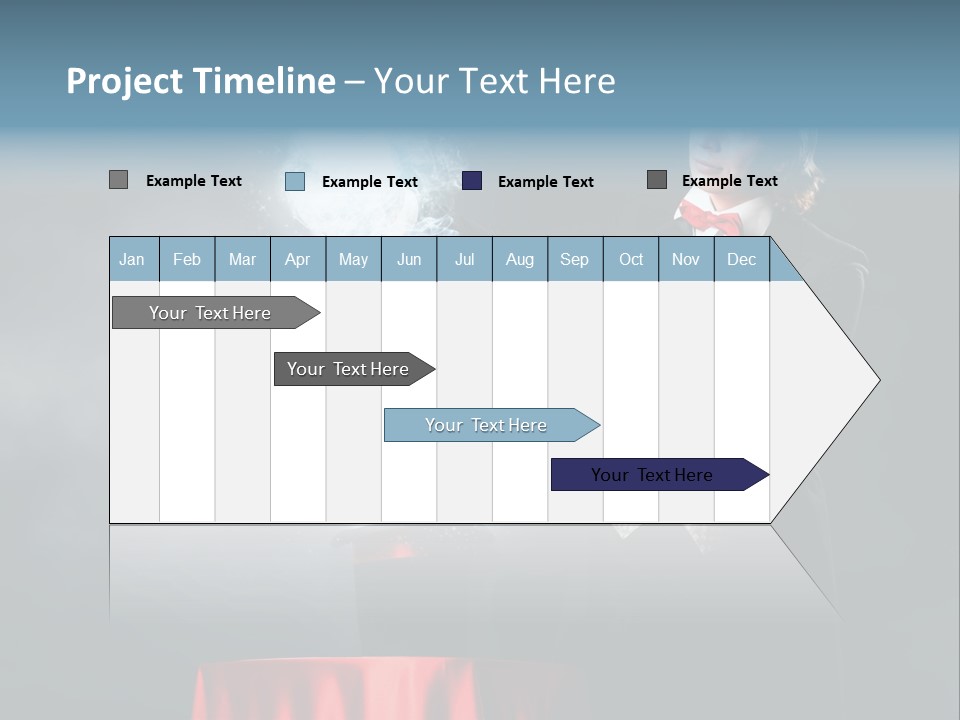 Project Timeline – Your Text Here

Example Text
Example Text
Example Text
Example Text

| Jan | Feb | Mar | Apr | May | Jun | Jul | Aug | Sep | Oct | Nov | Dec |
|---|---|---|---|---|---|---|---|---|---|---|---|

Your Text Here

Your Text Here

Your Text Here

Your Text Here